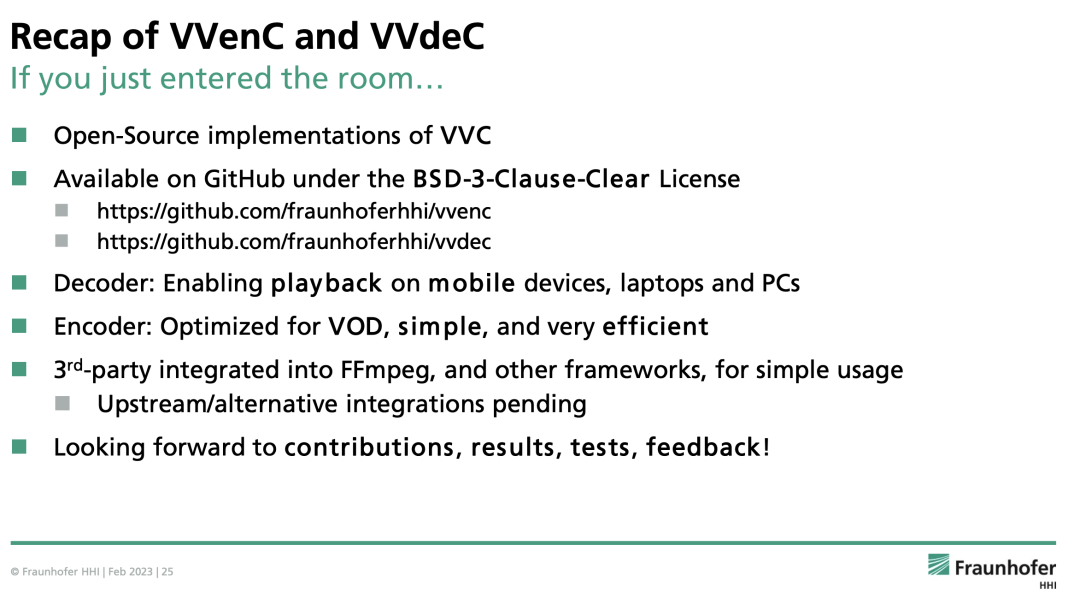 Recap of VVenC and VVdeC
If you just entered the room…

Open-Source implementations of VVC

Available on GitHub under the BSD-3-Clause-Clear License

https://github.com/fraunhoferhhi/vvenc

https://github.com/fraunhoferhhi/vvdec

Decoder: Enabling playback on mobile devices, laptops and PCs

Encoder: Optimized for VOD, simple, and very efficient

3$^{rd}$-party integrated into FFmpeg, and other frameworks, for simple usage

Upstream/alternative integrations pending

Looking forward to contributions, results, tests, feedback!

© Fraunhofer HHI | Feb 2023 | 25

Fraunhofer
HHI